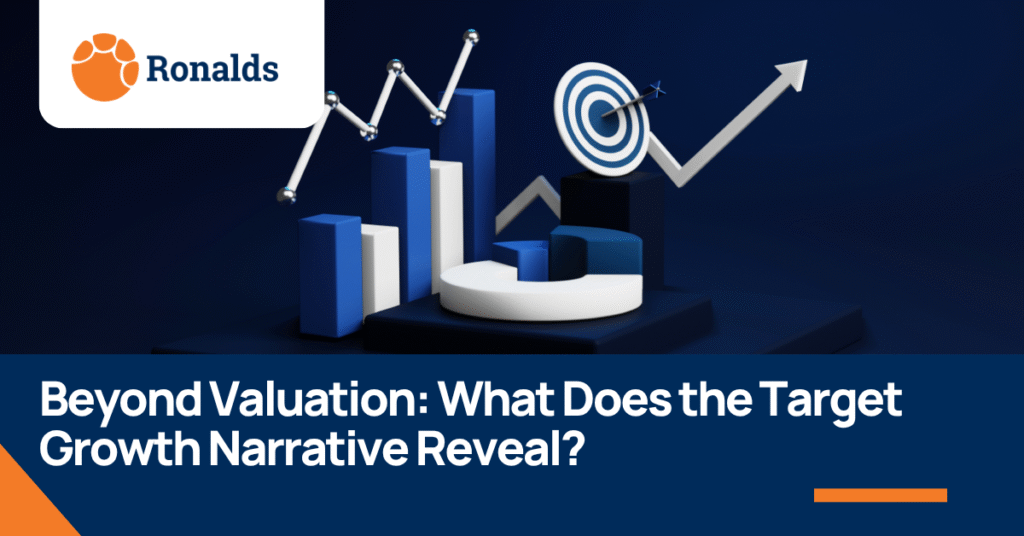 Ronalds

Beyond Valuation: What Does the Target Growth Narrative Reveal?